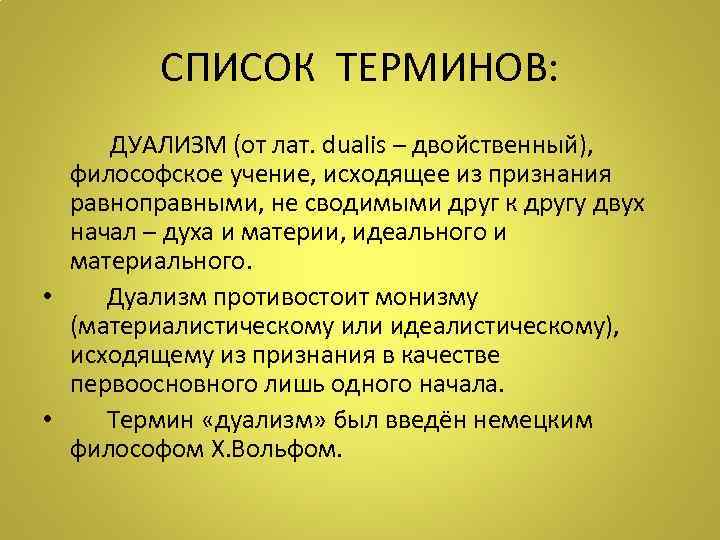 СПИСОК ТЕРМИНОВ:

ДУАЛИЗМ (от лат. dualis – двойственный), философское учение, исходящее из признания равноправными, не сводимыми друг к другу двух начал – духа и материи, идеального и материального.

• Дуализм противостоит монизму (материалистическому или идеалистическому), исходящему из признания в качестве первоосновного лишь одного начала.

• Термин «дуализм» был введён немецким философом Х.Вольфом.